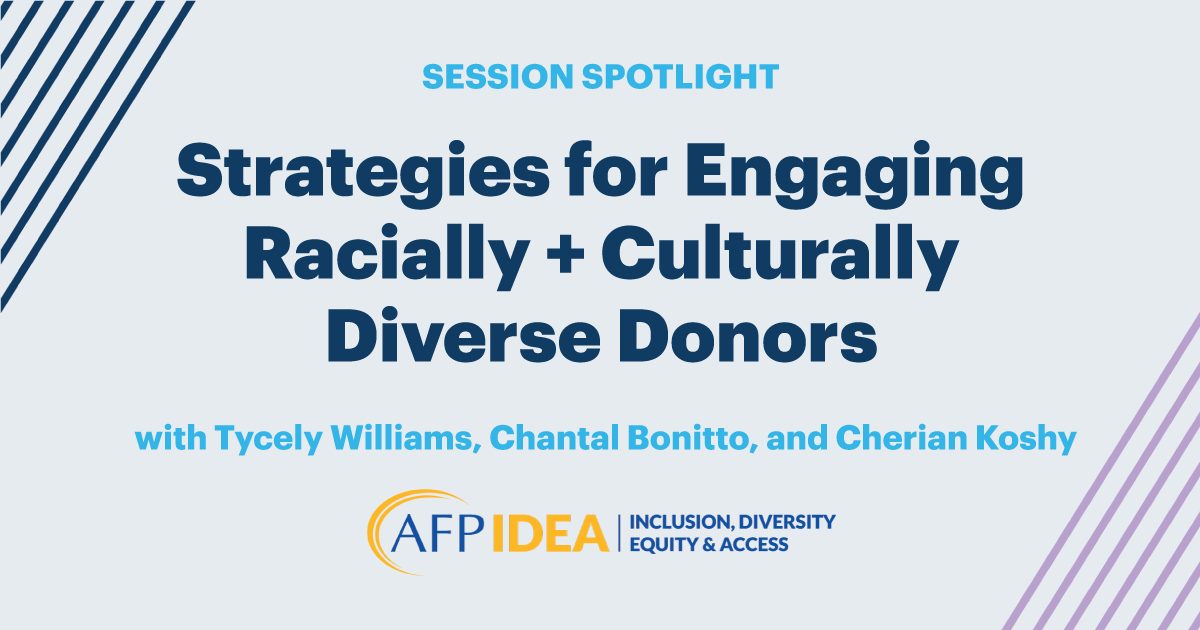 SESSION SPOTLIGHT

Strategies for Engaging Racially + Culturally Diverse Donors

with Tycely Williams, Chantal Bonitto, and Cherian Koshy

AFP IDEA | INCLUSION, DIVERSITY EQUITY & ACCESS